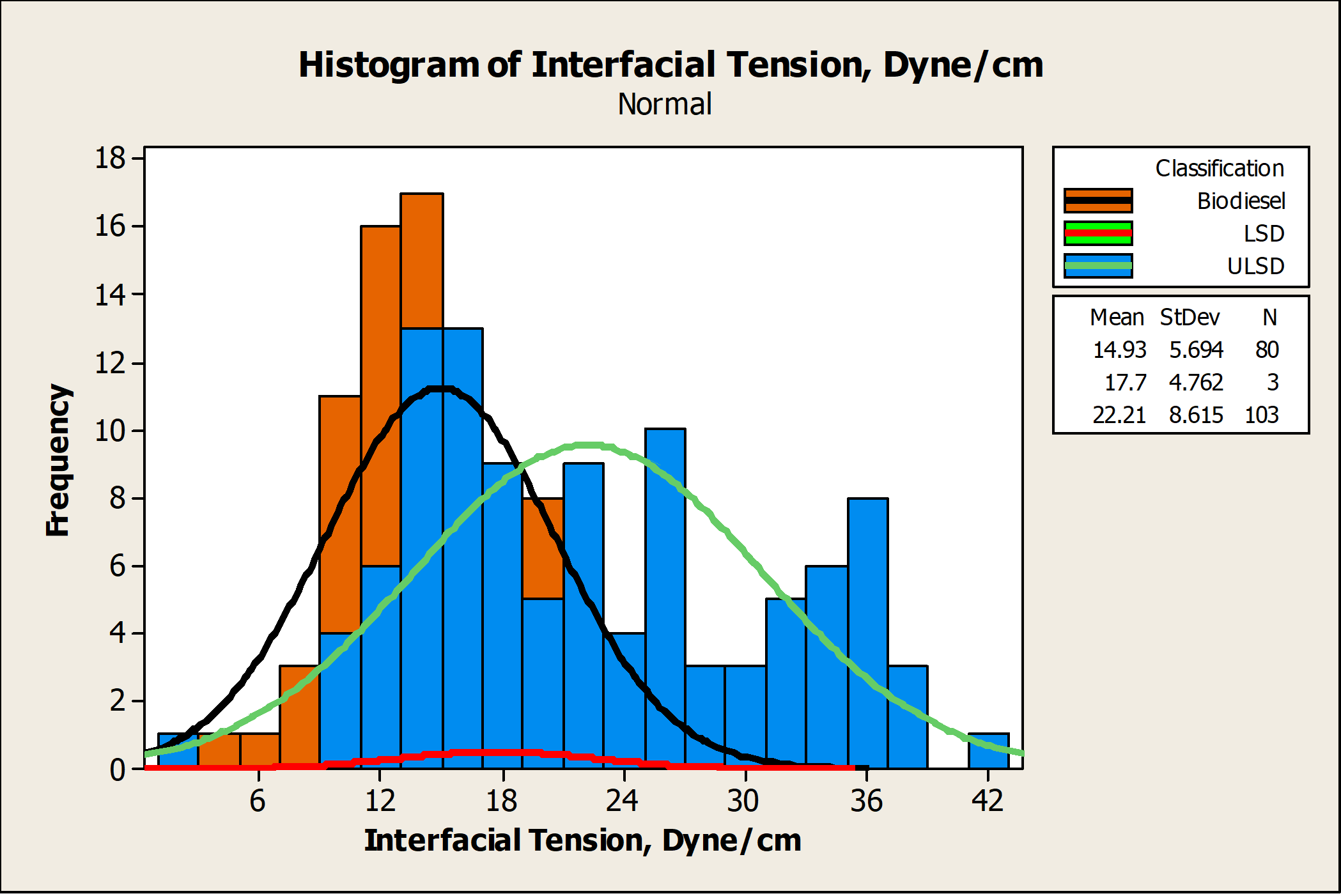 Histogram of Interfacial Tension, Dyne/cm
Normal

Frequency

18
16
14
12
10
8
6
4
2
0

6 12 18 24 30 36 42

Interfacial Tension, Dyne/cm

Classification
Biodiesel
LSD
ULSD

| Mean | StDev | N |
|---|---|---|
| 14.93 | 5.694 | 80 |
| 17.7 | 4.762 | 3 |
| 22.21 | 8.615 | 103 |